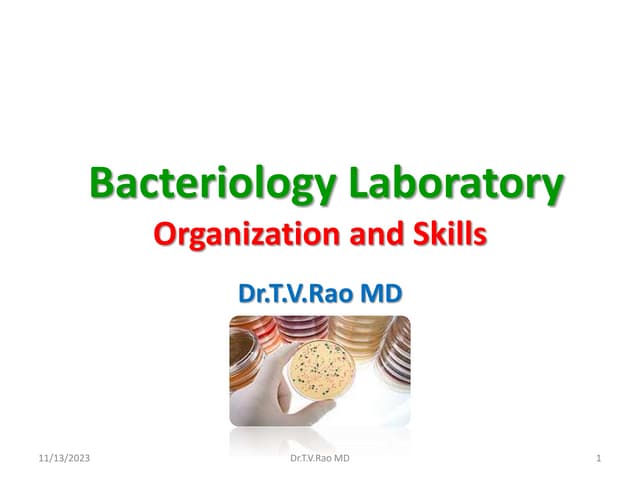 Bacteriology Laboratory
Organization and Skills

Dr.T.V.Rao MD

11/13/2023 Dr.T.V.Rao MD 1